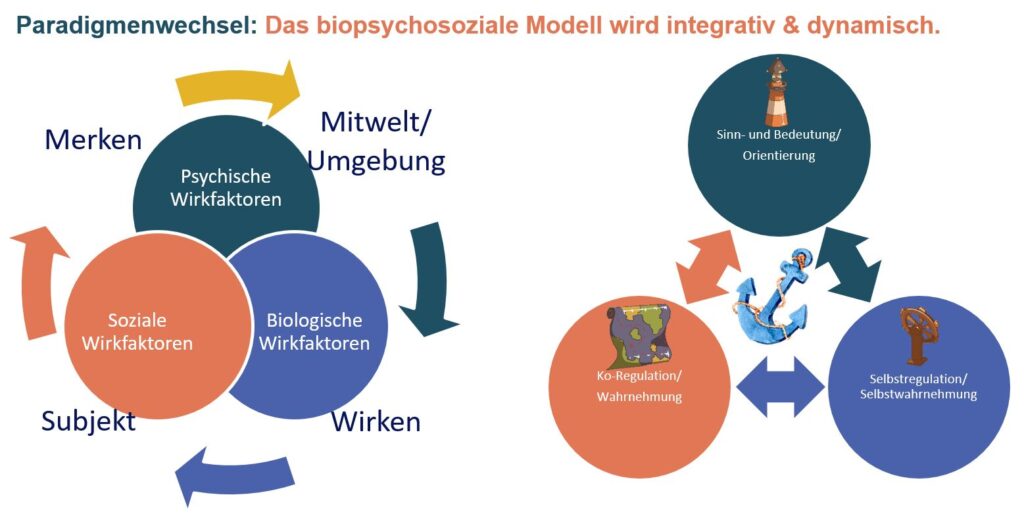 Paradigmenwechsel: Das biopsychosoziale Modell wird integrativ & dynamisch.

Merken

Mitwelt/ Umgebung

Psychische Wirkfaktoren

Soziale Wirkfaktoren

Biologische Wirkfaktoren

Subjekt

Wirken

Sinn- und Bedeutung/ Orientierung

Ko-Regulation/ Wahrnehmung

Selbstregulation/ Selbstwahrnehmung